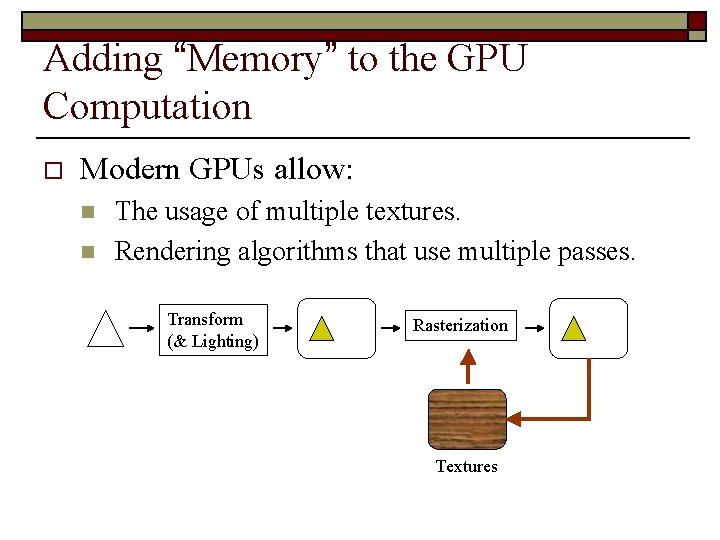 Adding “Memory” to the GPU Computation

Modern GPUs allow:

The usage of multiple textures.

Rendering algorithms that use multiple passes.

Transform (& Lighting)

Rasterization

Textures